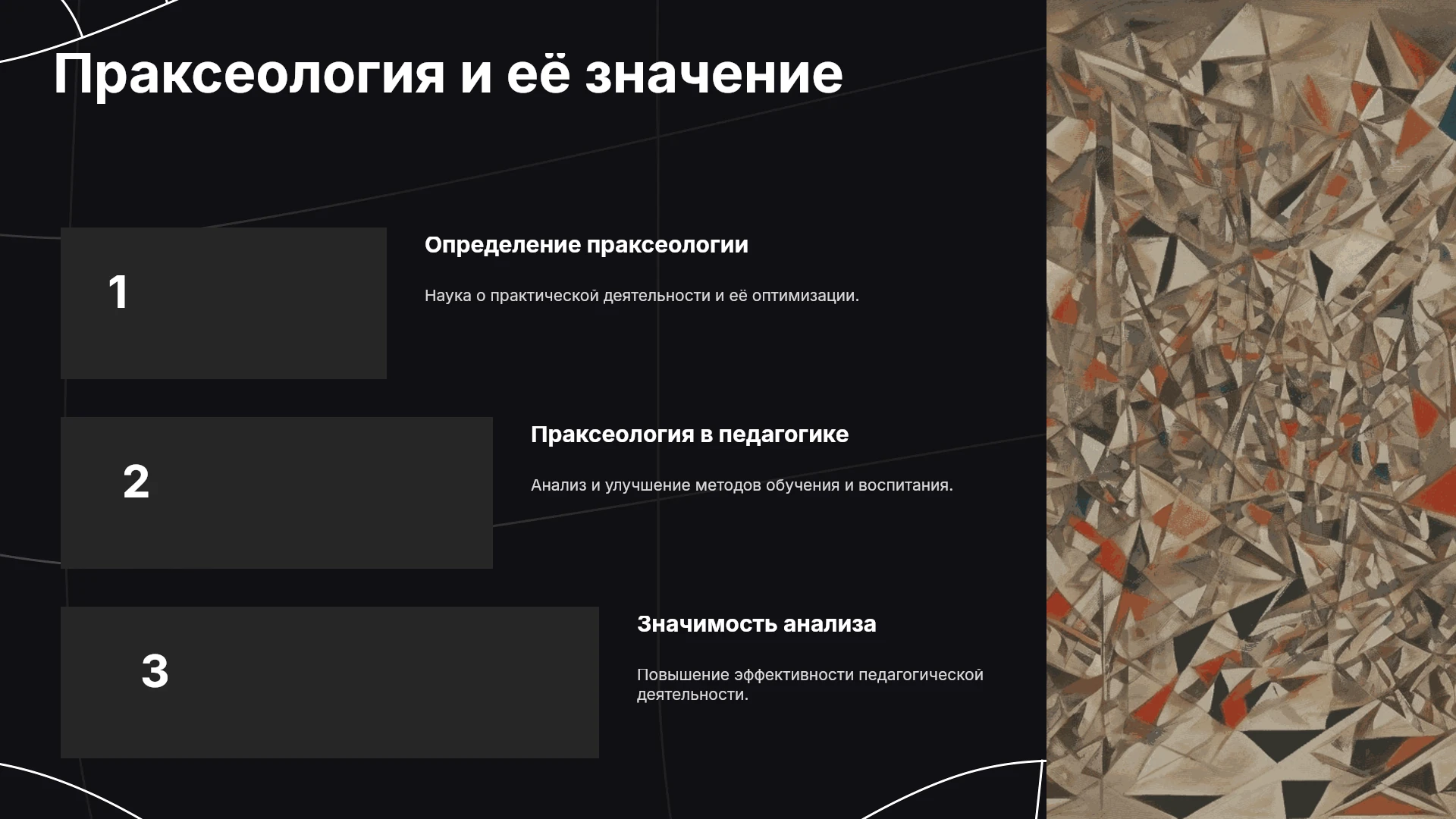 Праксеология и её значение

1

Определение праксеологии

Наука о практической деятельности и её оптимизации.

2

Праксеология в педагогике

Анализ и улучшение методов обучения и воспитания.

3

Значимость анализа

Повышение эффективности педагогической деятельности.